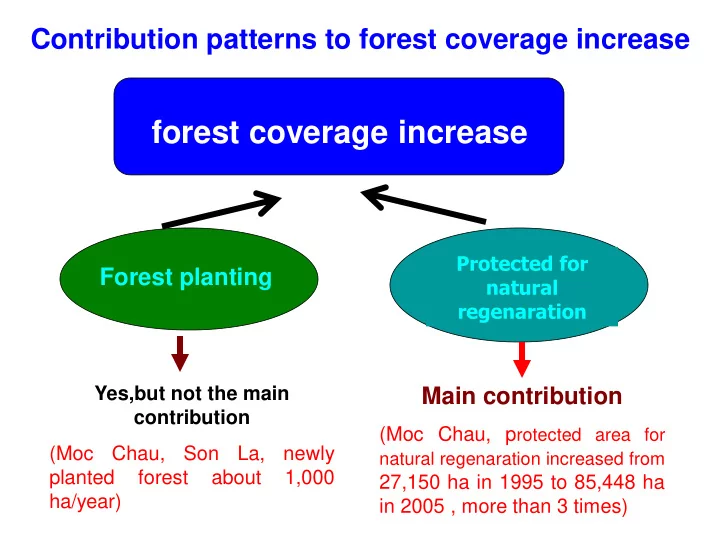 Contribution patterns to forest coverage increase

forest coverage increase

Forest planting

Protected for natural regenaration

Yes,but not the main contribution

(Moc Chau, Son La, newly planted forest about 1,000 ha/year)

Main contribution

(Moc Chau, protected area for natural regenaration increased from 27,150 ha in 1995 to 85,448 ha in 2005 , more than 3 times)